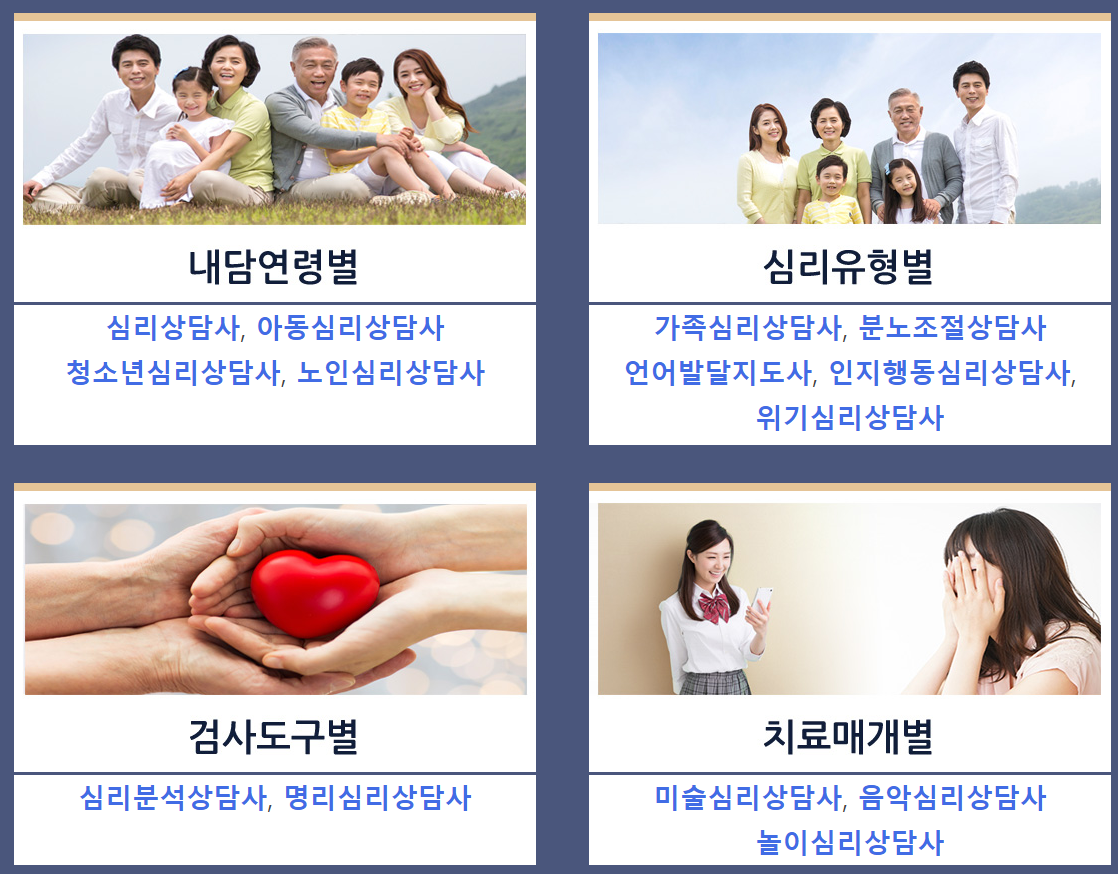 내담연령별

심리상담사, 아동심리상담사
청소년심리상담사, 노인심리상담사

심리유형별

가족심리상담사, 분노조절상담사
언어발달지도사, 인지행동심리상담사,
위기심리상담사

검사도구별

심리분석상담사, 명리심리상담사

치료매개별

미술심리상담사, 음악심리상담사
놀이심리상담사